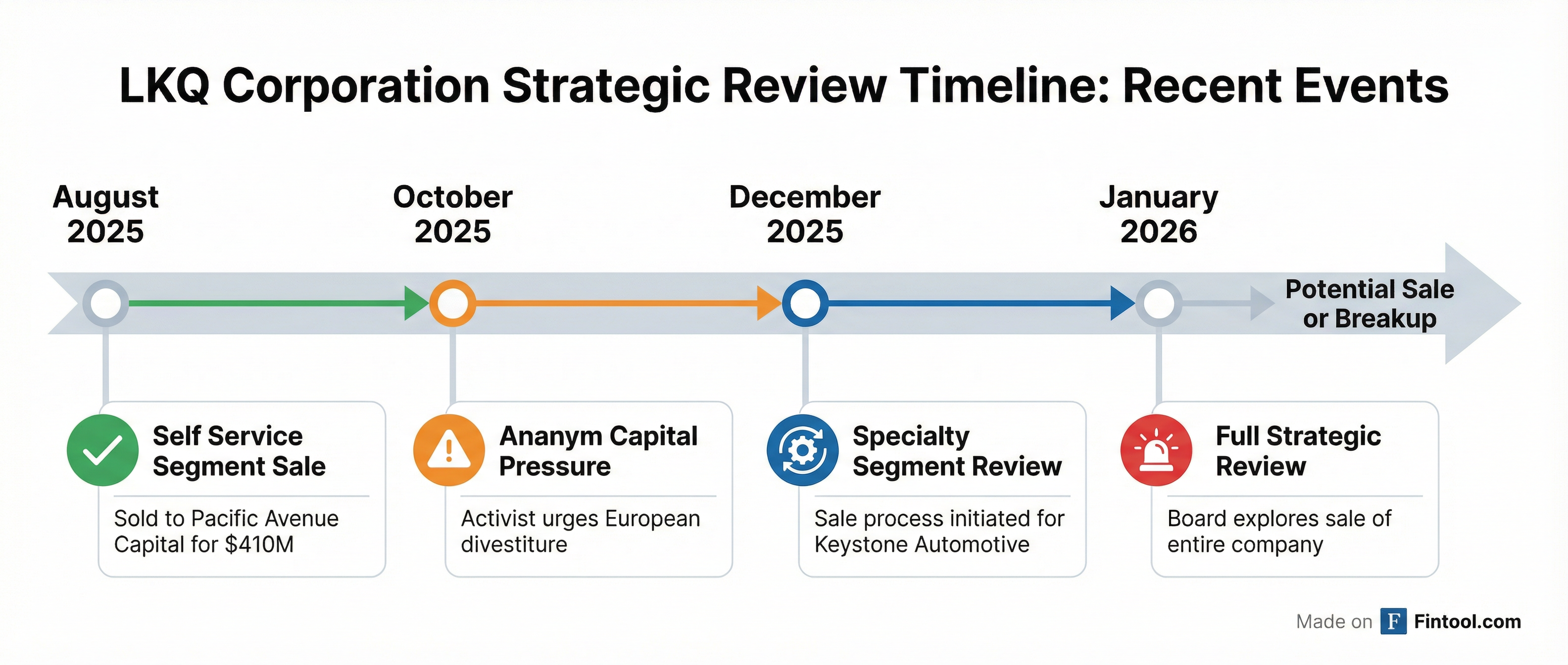 LKQ Corporation Strategic Review Timeline: Recent Events

August 2025

October 2025

December 2025

January 2026

Potential Sale or Breakup

Self Service Segment Sale

Sold to Pacific Avenue Capital for $410M

Ananym Capital Pressure

Activist urges European divestiture

Specialty Segment Review

Sale process initiated for Keystone Automotive

Full Strategic Review

Board explores sale of entire company

Made on F Fintool.com